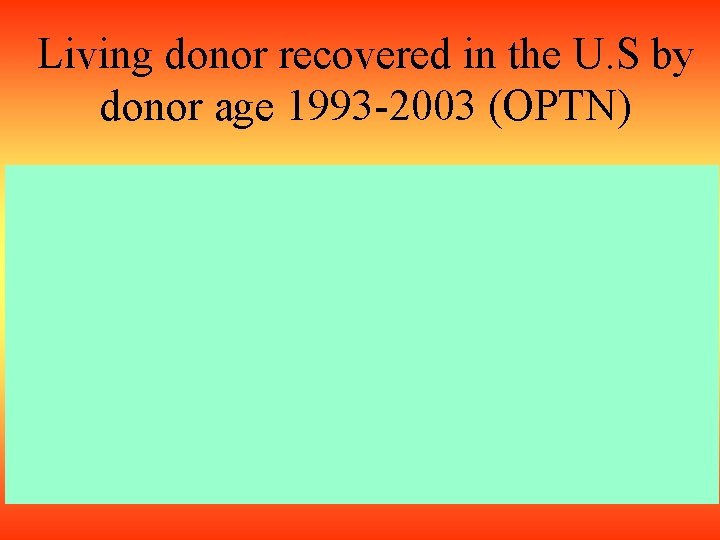 Living donor recovered in the U.S by donor age 1993-2003 (OPTN)